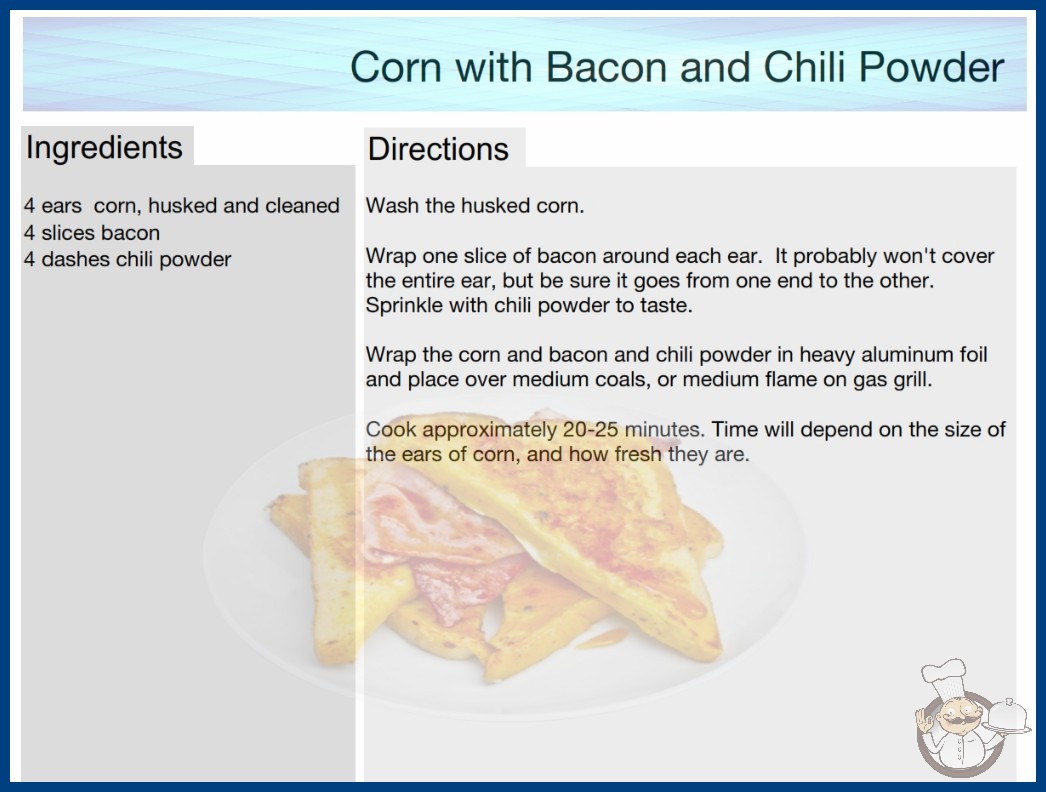 Corn with Bacon and Chili Powder

Ingredients

4 ears corn, husked and cleaned
4 slices bacon
4 dashes chili powder

Directions

Wash the husked corn.

Wrap one slice of bacon around each ear. It probably won't cover the entire ear, but be sure it goes from one end to the other. Sprinkle with chili powder to taste.

Wrap the corn and bacon and chili powder in heavy aluminum foil and place over medium coals, or medium flame on gas grill.

Cook approximately 20-25 minutes. Time will depend on the size of the ears of corn, and how fresh they are.